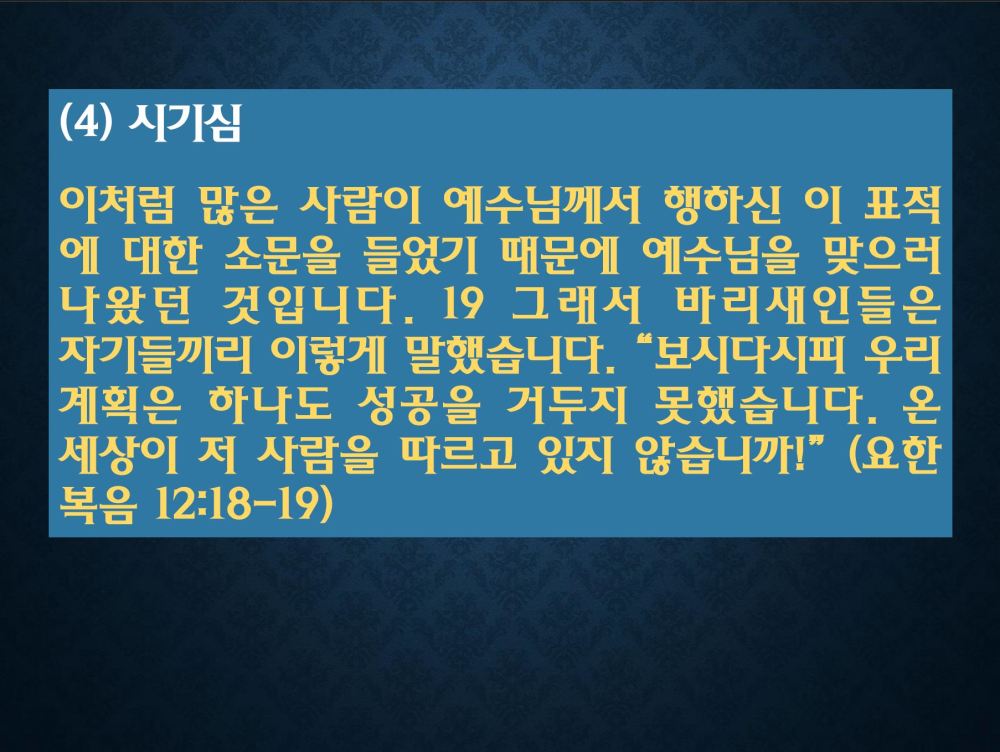 (4) 시기심

이처럼 많은 사람이 예수님께서 행하신 이 표적에 대한 소문을 들었기 때문에 예수님을 맞으러 나왔던 것입니다. 19 그래서 바리새인들은 자기들끼리 이렇게 말했습니다. “보시다시피 우리 계획은 하나도 성공을 거두지 못했습니다. 온 세상이 저 사람을 따르고 있지 않습니까!” (요한복음 12:18-19)